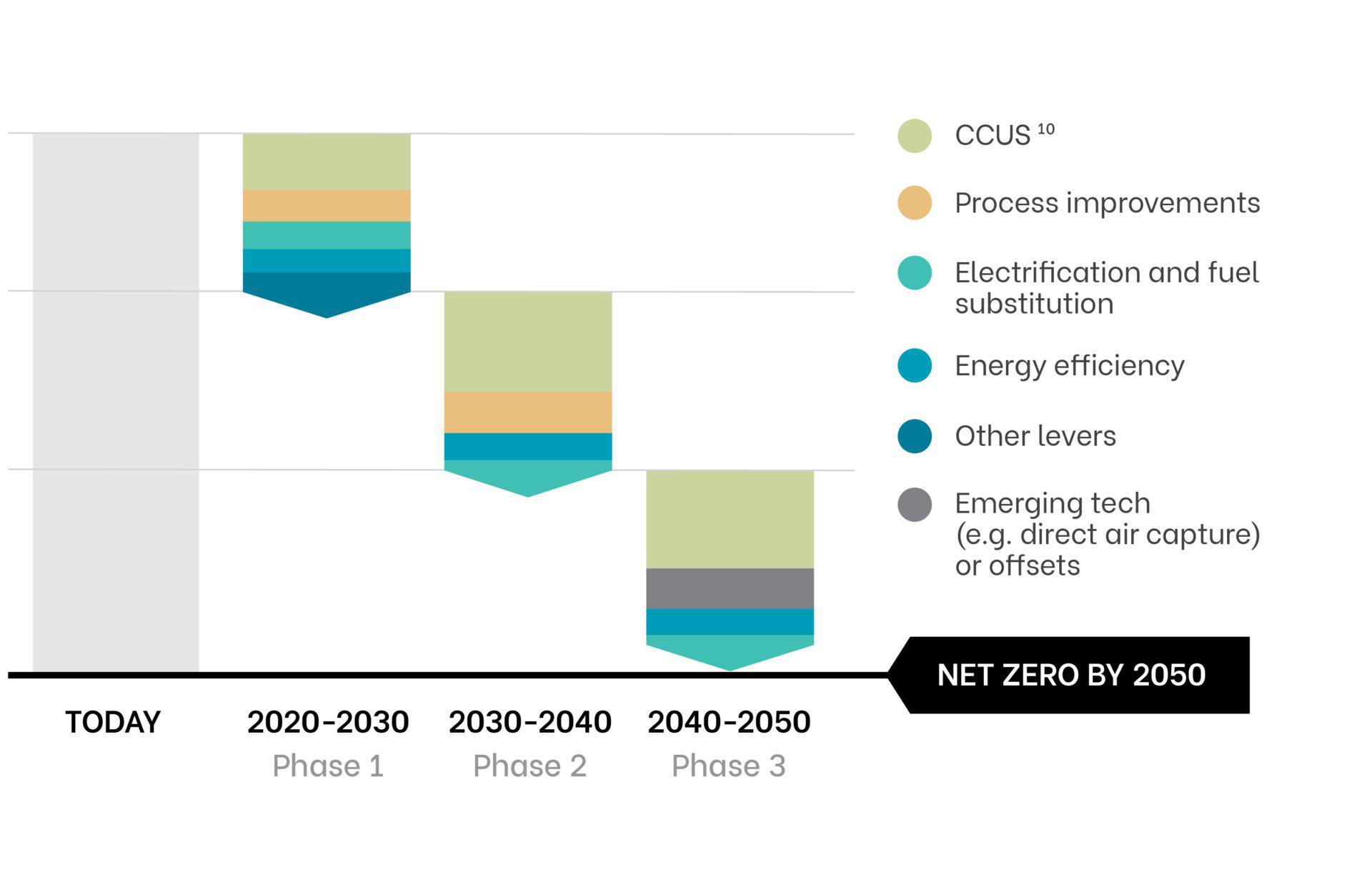 CCUS $^{10}$

Process improvements

Electrification and fuel substitution

Energy efficiency

Other levers

Emerging tech (e.g. direct air capture) or offsets

NET ZERO BY 2050

TODAY

2020-2030
Phase 1

2030-2040
Phase 2

2040-2050
Phase 3